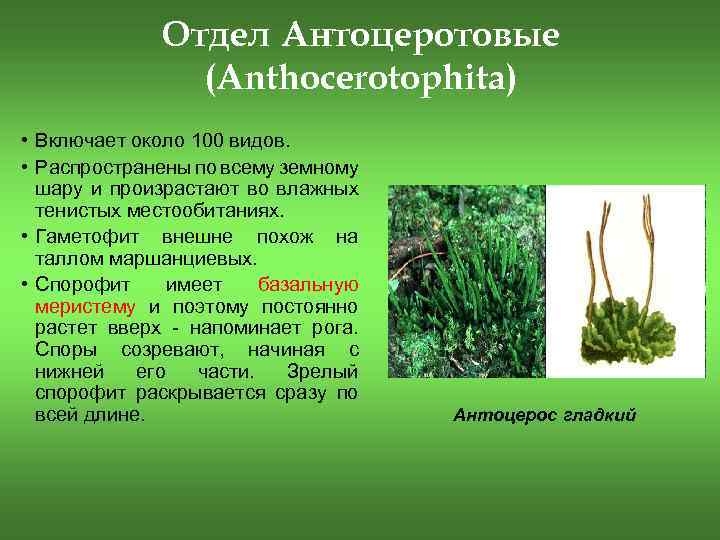 Отдел Антоцеротовые (Anthocerotophita)

• Включает около 100 видов.
• Распространены по всему земному шару и произрастают во влажных тенистых местообитаниях.
• Гаметофит внешне похож на таллом маршанциевых.
• Спорофит имеет базальную меристему и поэтому постоянно растет вверх - напоминает рога. Споры созревают, начиная с нижней его части. Зрелый спорофит раскрывается сразу по всей длине.

Антоцерос гладкий